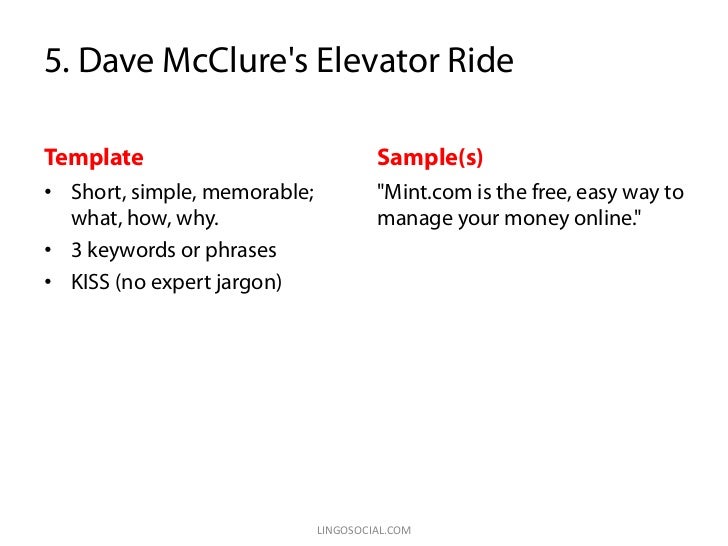 5. Dave McClure's Elevator Ride

Template
• Short, simple, memorable; what, how, why.
• 3 keywords or phrases
• KISS (no expert jargon)

Sample(s)
"Mint.com is the free, easy way to manage your money online."

LINGOSOCIAL.COM